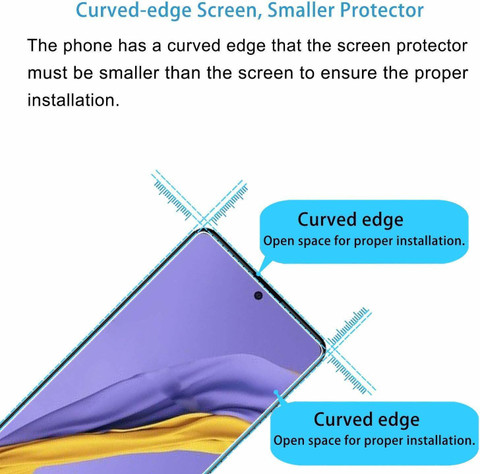 Curved-edge Screen, Smaller Protector

The phone has a curved edge that the screen protector must be smaller than the screen to ensure the proper installation.

Curved edge
Open space for proper installation.

Curved edge
Open space for proper installation.